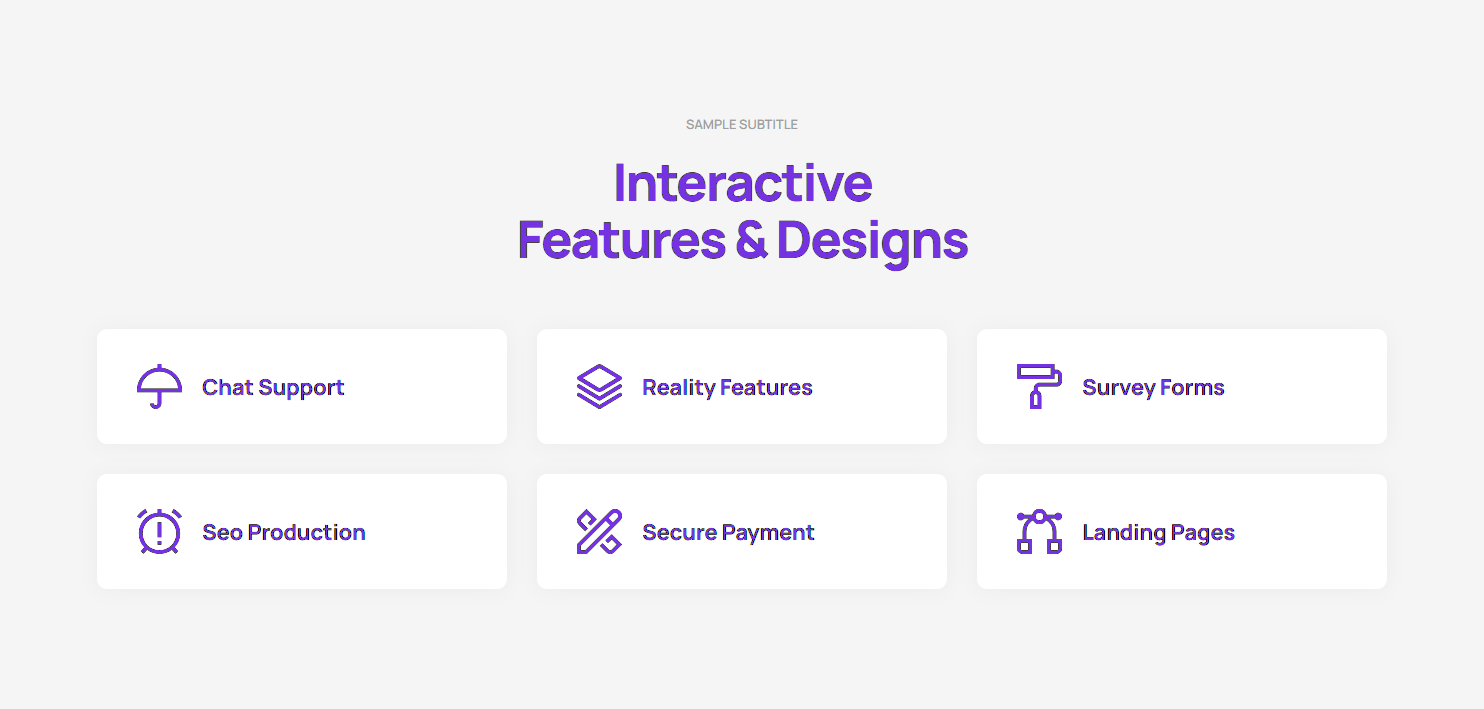 SAMPLE SUBTITLE

Interactive Features & Designs

Chat Support

Reality Features

Survey Forms

Seo Production

Secure Payment

Landing Pages